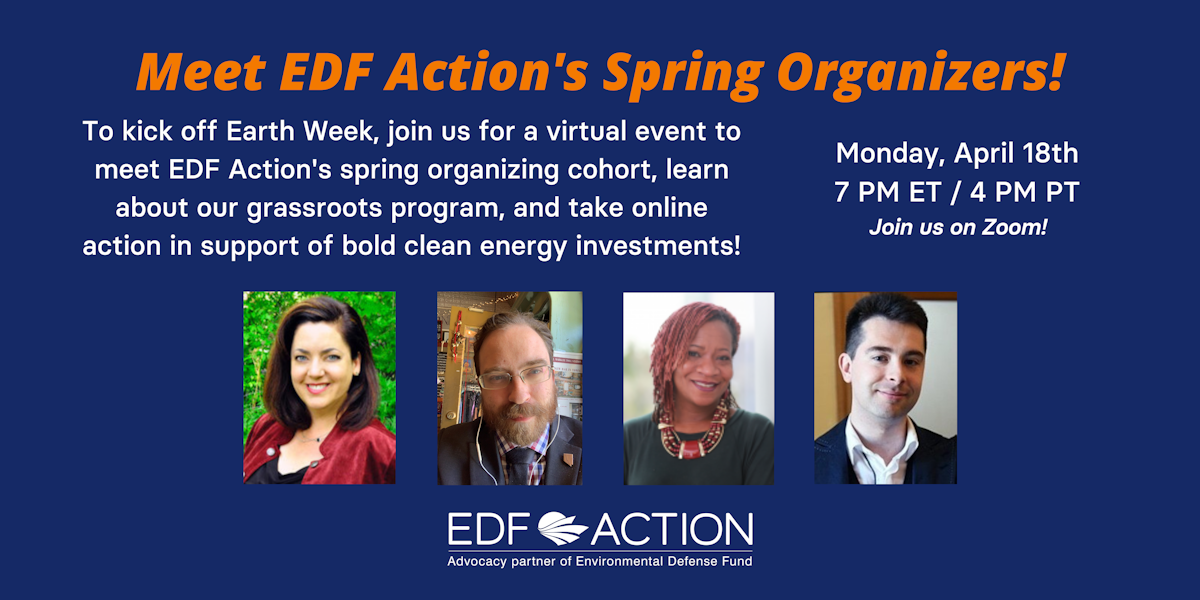 Meet EDF Action's Spring Organizers!

To kick off Earth Week, join us for a virtual event to meet EDF Action's spring organizing cohort, learn about our grassroots program, and take online action in support of bold clean energy investments!

Monday, April 18th
7 PM ET / 4 PM PT
Join us on Zoom!

EDF ACTION
Advocacy partner of Environmental Defense Fund